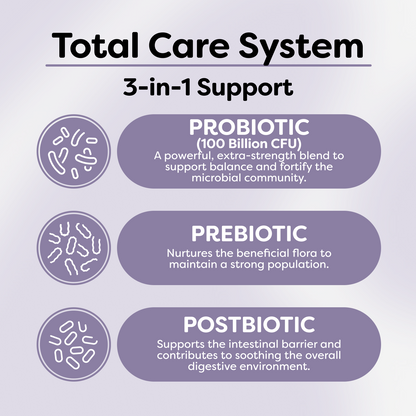 Total Care System

3-in-1 Support

PROBIOTIC
(100 Billion CFU)
A powerful, extra-strength blend to support balance and fortify the microbial community.

PREBIOTIC
Nurtures the beneficial flora to maintain a strong population.

POSTBIOTIC
Supports the intestinal barrier and contributes to soothing the overall digestive environment.